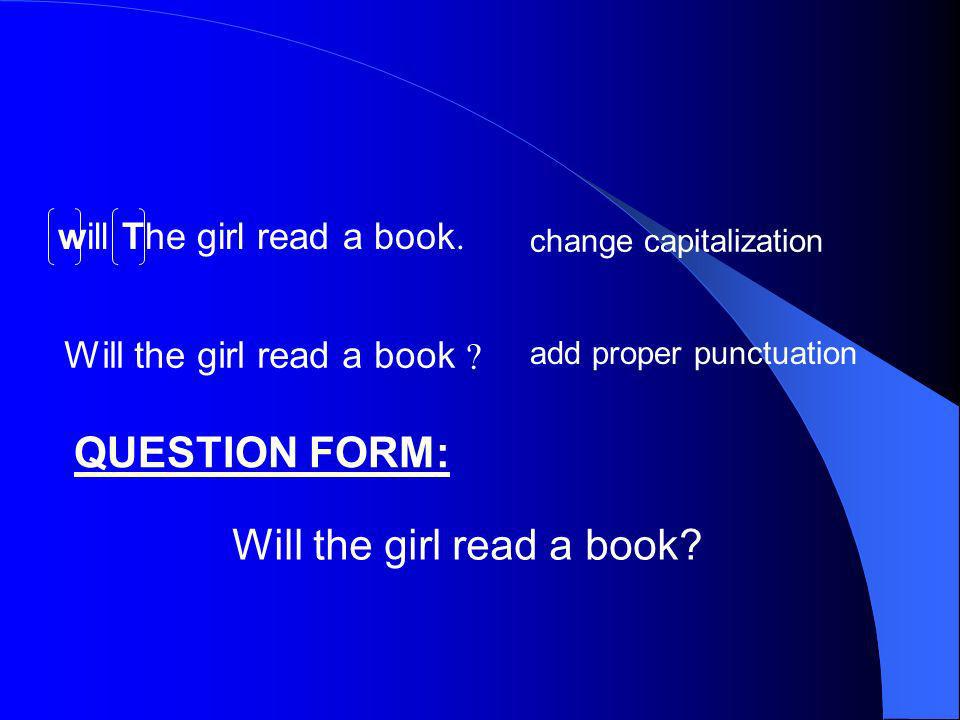 will The girl read a book.

change capitalization

Will the girl read a book ?

add proper punctuation

QUESTION FORM:

Will the girl read a book?